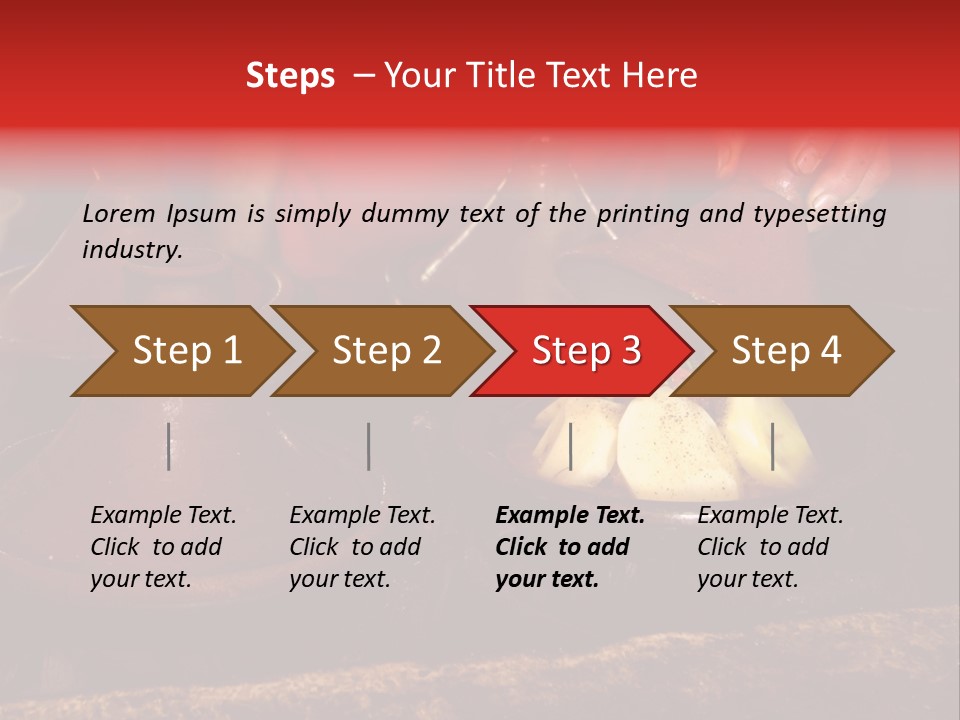 Steps – Your Title Text Here

Lorem Ipsum is simply dummy text of the printing and typesetting industry.

Step 1

Step 2

Step 3

Step 4

Example Text. Click to add your text.

Example Text. Click to add your text.

Example Text. Click to add your text.

Example Text. Click to add your text.